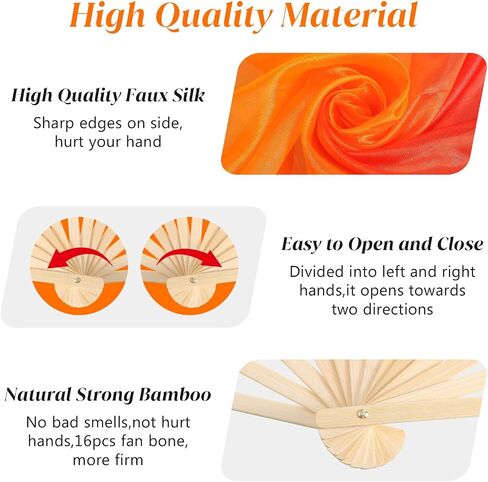 High Quality Material

High Quality Faux Silk
Sharp edges on side, hurt your hand

Easy to Open and Close
Divided into left and right hands,it opens towards two directions

Natural Strong Bamboo
No bad smells,not hurt hands,16pcs fan bone, more firm